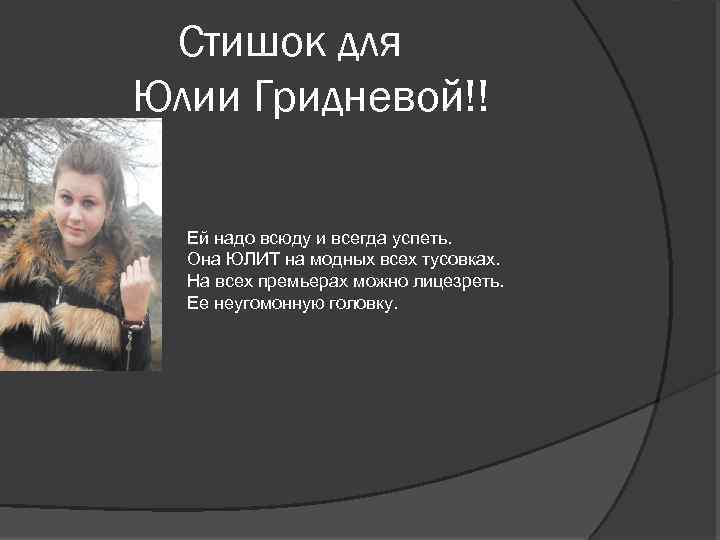 Стишок для
Юлии Гридневой!!

Ей надо всюду и всегда успеть.
Она ЮЛИТ на модных всех тусовках.
На всех премьерах можно лицезреть.
Ее неугомонную головку.